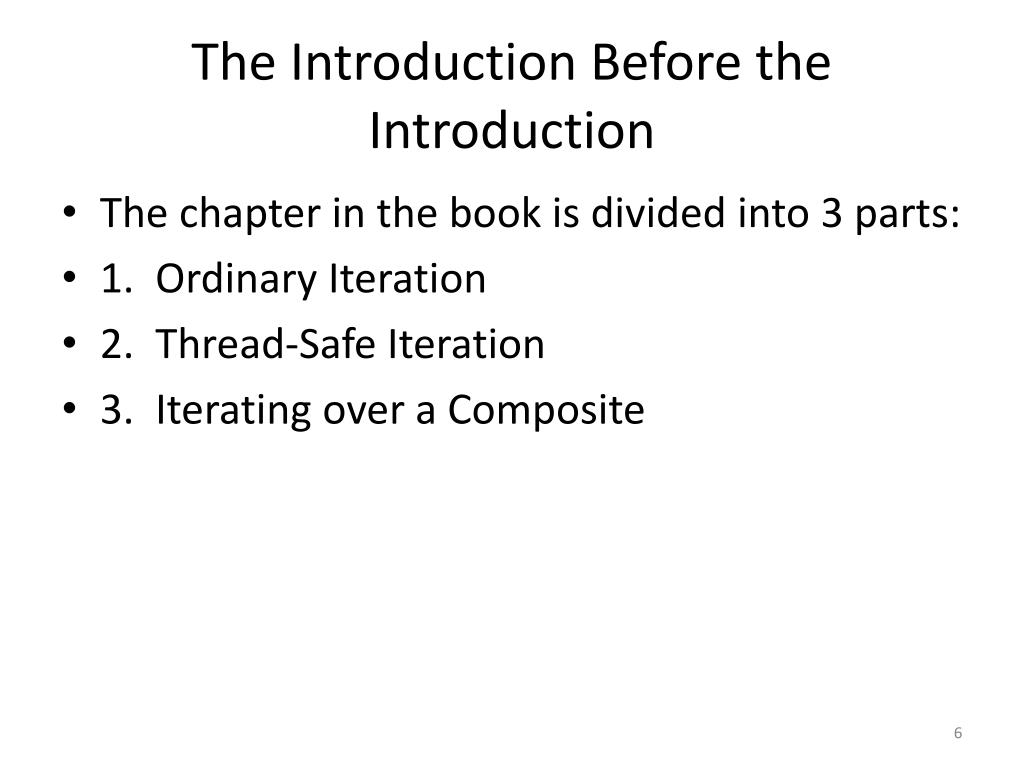 The Introduction Before the Introduction

• The chapter in the book is divided into 3 parts:
• 1. Ordinary Iteration
• 2. Thread-Safe Iteration
• 3. Iterating over a Composite

6